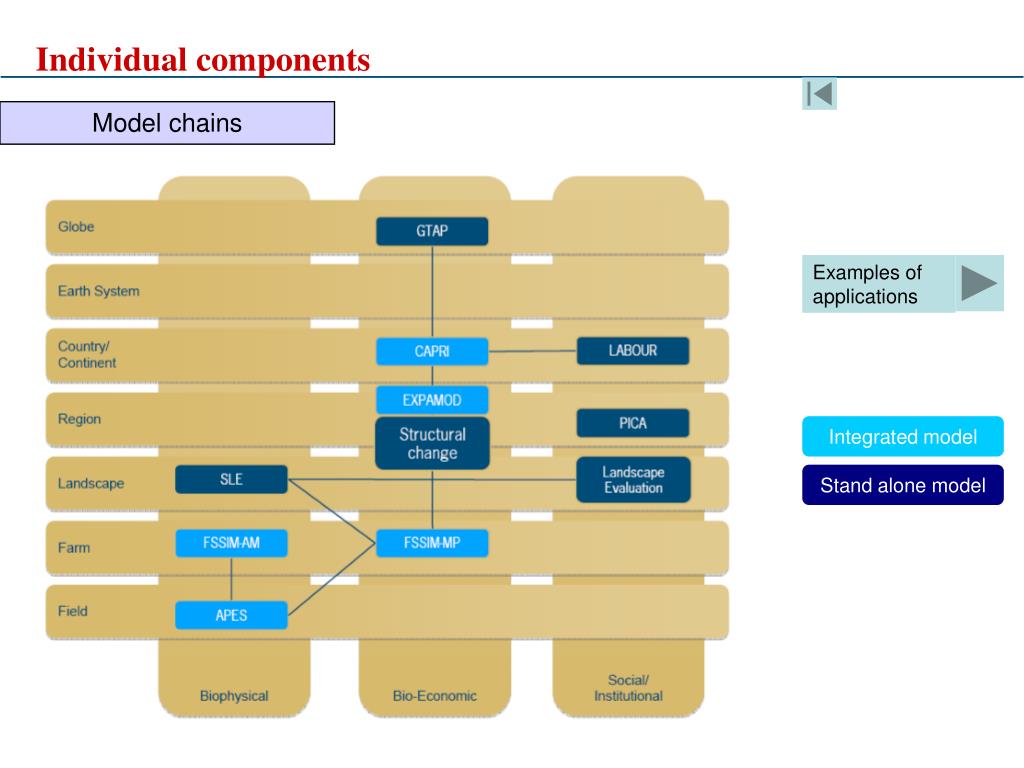 Individual components

Model chains

Globe
Earth System
Country/ Continent
Region
Landscape
Farm
Field

GTAP
CAPRI
LABOUR
EXPAMOD
PICA
Structural change
SLE
Landscape Evaluation
FSSIM-AM
FSSIM-MP
APES

Biophysical
Bio-Economic
Social/ Institutional

Examples of applications

Integrated model
Stand alone model